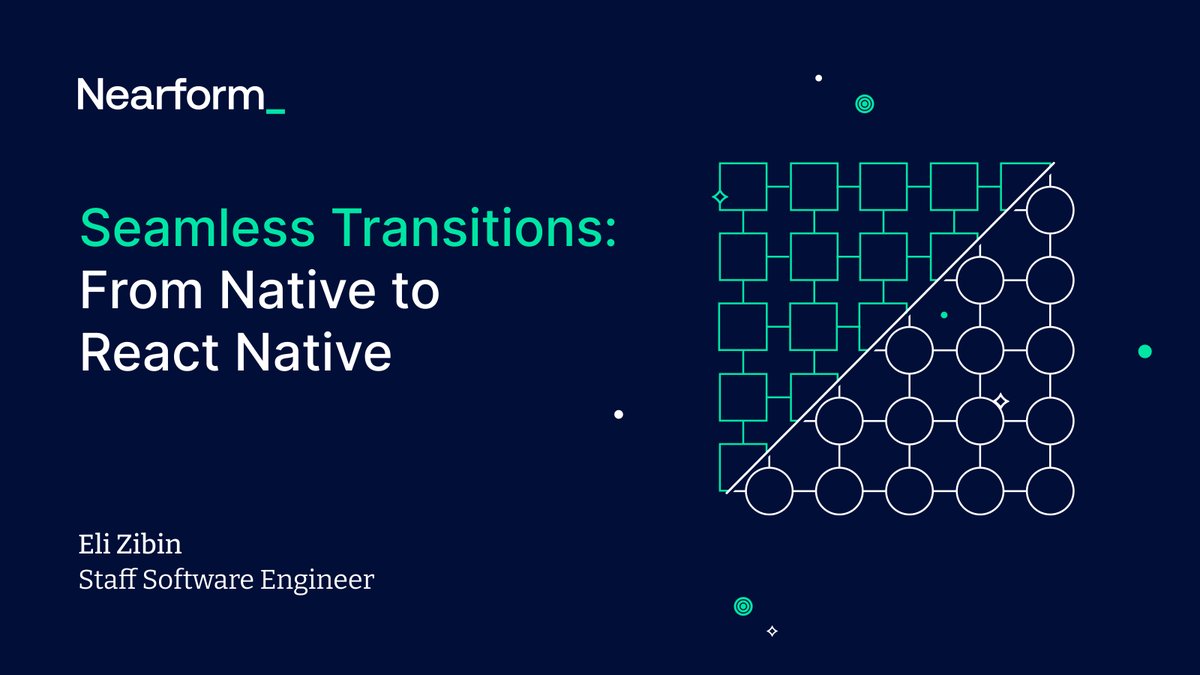 Nearform_

Seamless Transitions: From Native to React Native

Eli Zibin
Staff Software Engineer